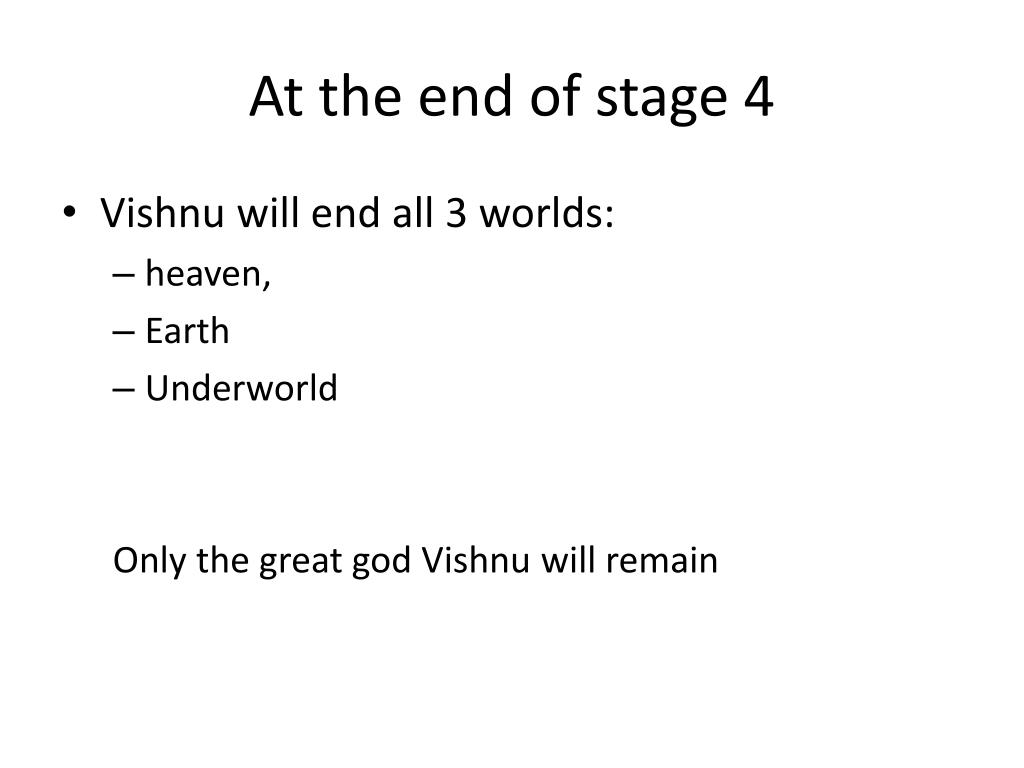 At the end of stage 4

• Vishnu will end all 3 worlds:
– heaven,
– Earth
– Underworld

Only the great god Vishnu will remain